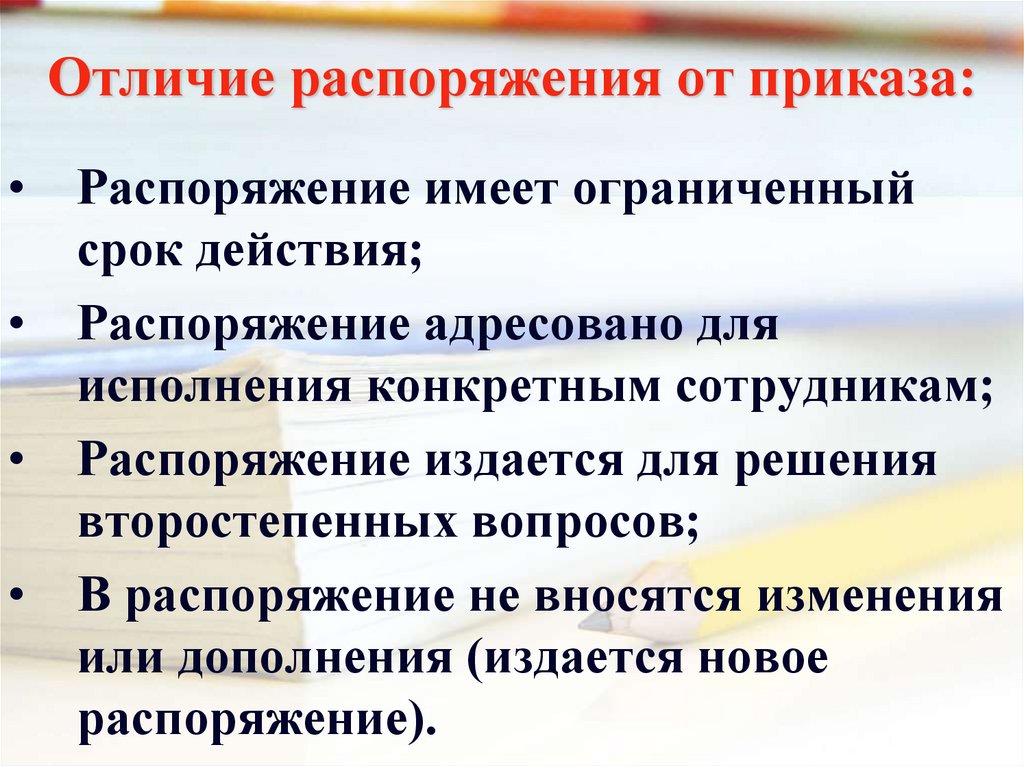 Отличие распоряжения от приказа:

• Распоряжение имеет ограниченный срок действия;

• Распоряжение адресовано для исполнения конкретным сотрудникам;

• Распоряжение издается для решения второстепенных вопросов;

• В распоряжение не вносятся изменения или дополнения (издается новое распоряжение).